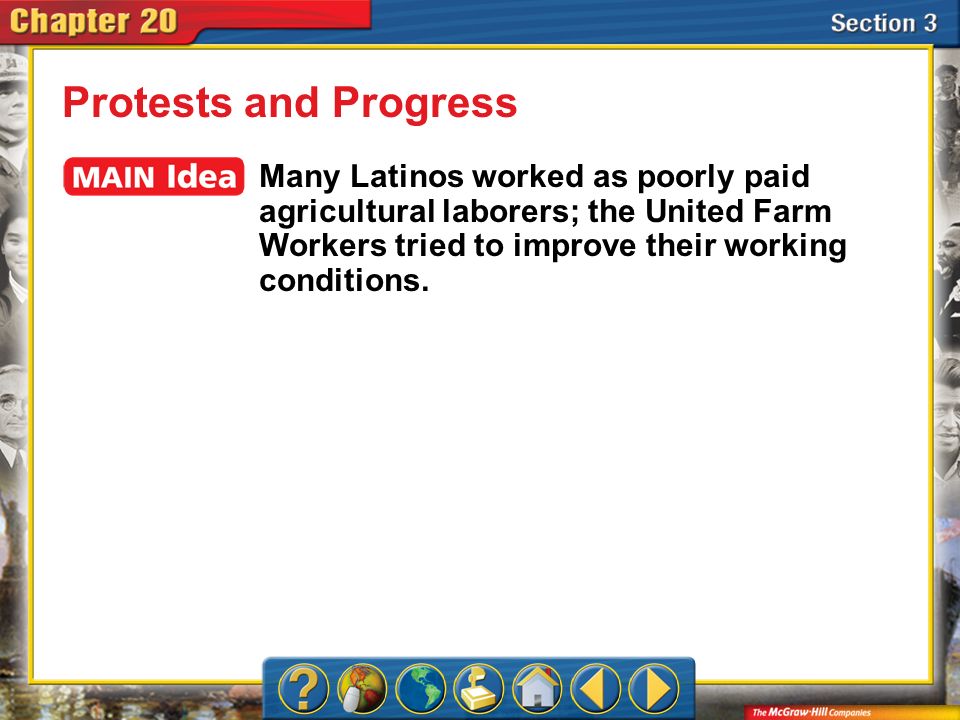 Chapter 20

Section 3

Protests and Progress

MAIN Idea

Many Latinos worked as poorly paid agricultural laborers; the United Farm Workers tried to improve their working conditions.

?

The McGraw-Hill Companies